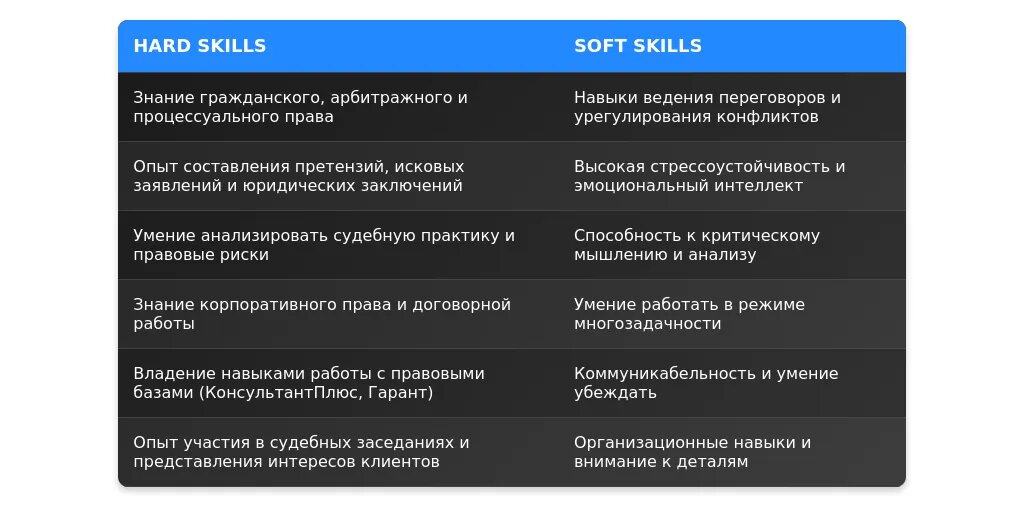 | HARD SKILLS | SOFT SKILLS |
|---|---|
| Знание гражданского, арбитражного и процессуального права | Навыки ведения переговоров и урегулирования конфликтов |
| Опыт составления претензий, исковых заявлений и юридических заключений | Высокая стрессоустойчивость и эмоциональный интеллект |
| Умение анализировать судебную практику и правовые риски | Способность к критическому мышлению и анализу |
| Знание корпоративного права и договорной работы | Умение работать в режиме многозадачности |
| Владение навыками работы с правовыми базами (КонсультантПлюс, Гарант) | Коммуникабельность и умение убеждать |
| Опыт участия в судебных заседаниях и представления интересов клиентов | Организационные навыки и внимание к деталям |